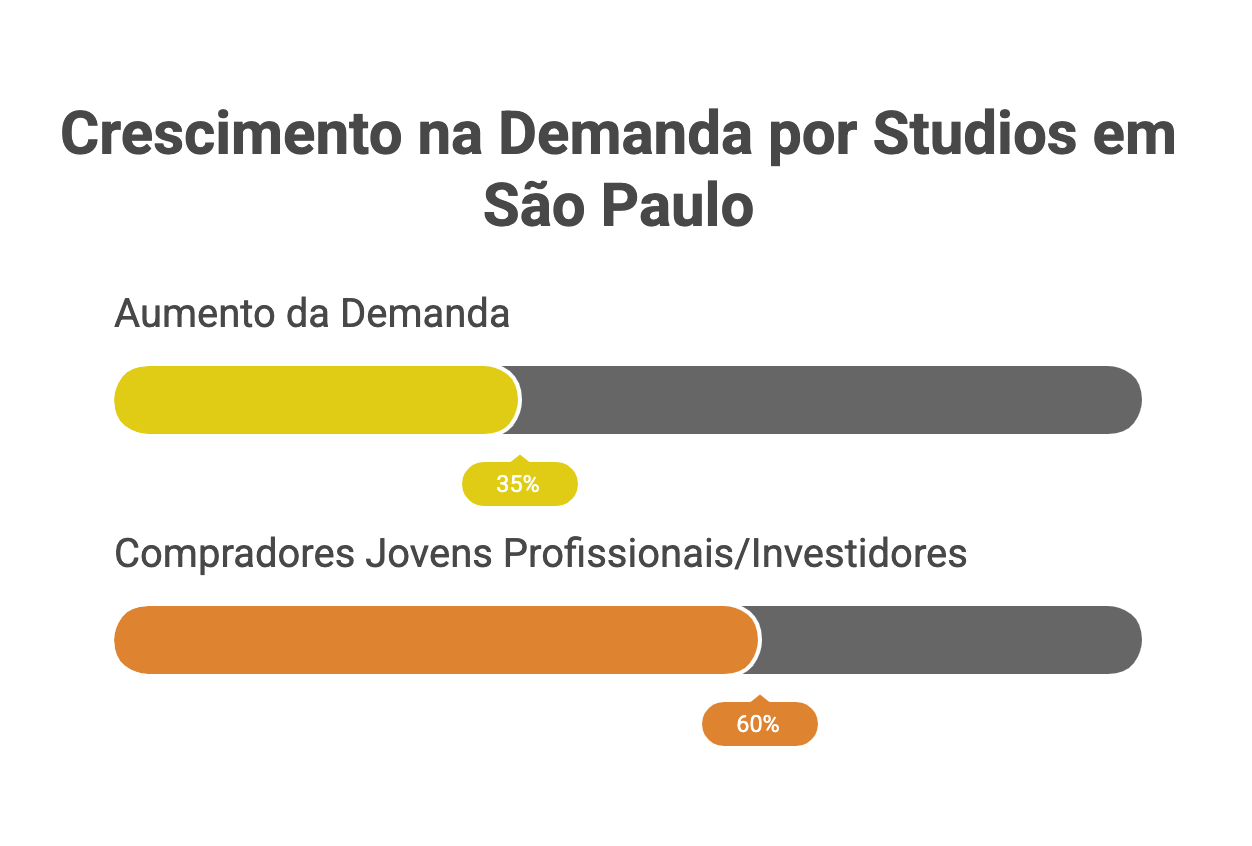 Crescimento na Demanda por Studios em São Paulo

Aumento da Demanda

35%

Compradores Jovens Profissionais/Investidores

60%